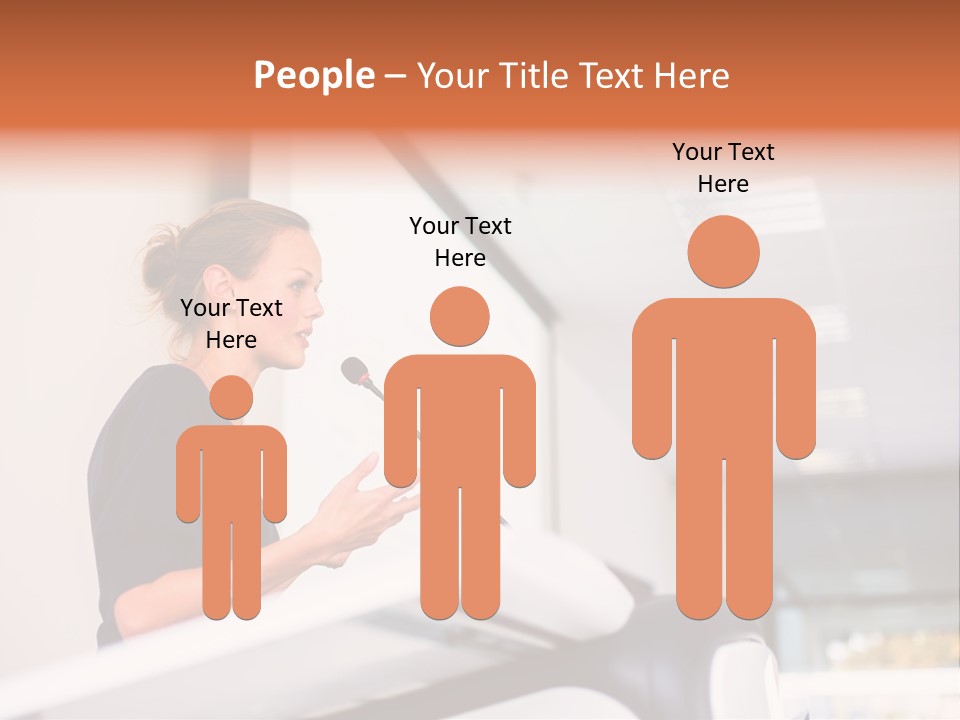 People – Your Title Text Here

Your Text Here

Your Text Here

Your Text Here